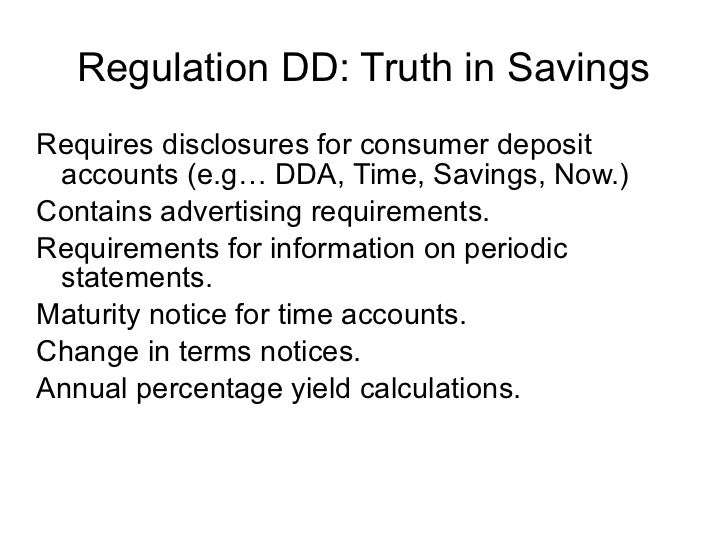 Regulation DD: Truth in Savings

Requires disclosures for consumer deposit accounts (e.g… DDA, Time, Savings, Now.)

Contains advertising requirements.

Requirements for information on periodic statements.

Maturity notice for time accounts.

Change in terms notices.

Annual percentage yield calculations.